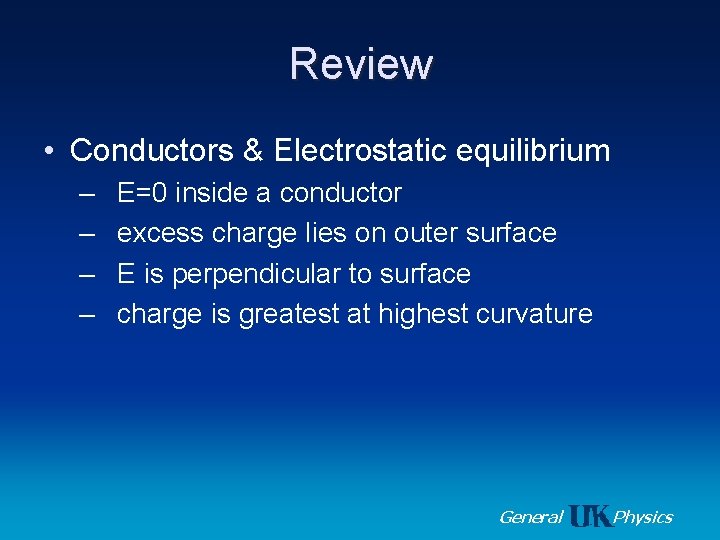 Review

• Conductors & Electrostatic equilibrium
– E=0 inside a conductor
– excess charge lies on outer surface
– E is perpendicular to surface
– charge is greatest at highest curvature

General UK Physics